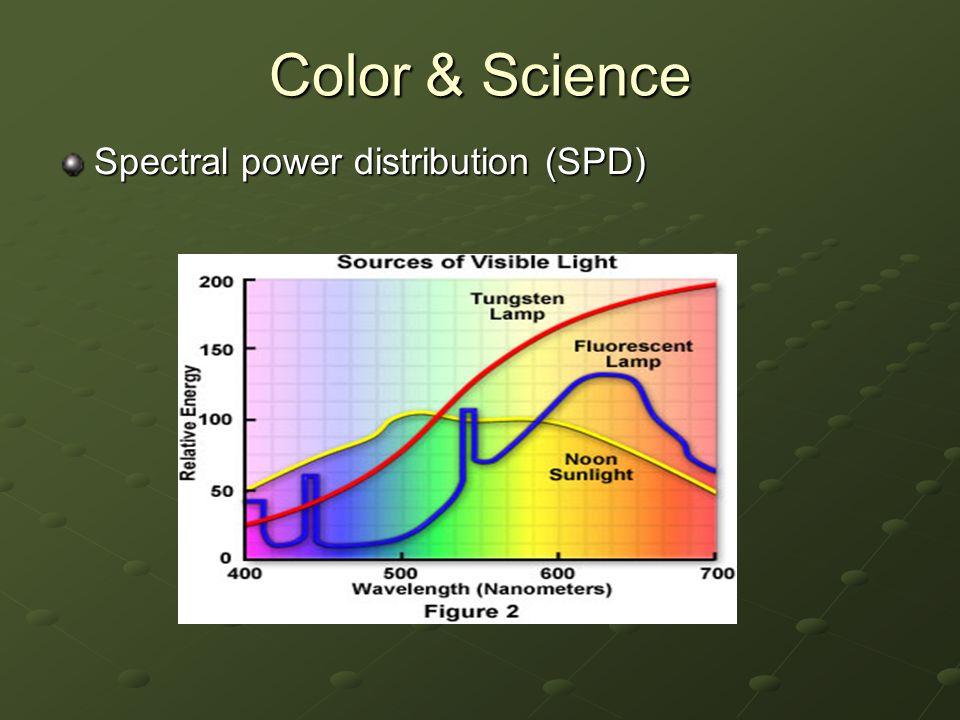 Color & Science

Spectral power distribution (SPD)

Sources of Visible Light

200
150
100
50
0

Relative Energy

Tungsten Lamp

Fluorescent Lamp

Noon Sunlight

400
500
600
700

Wavelength (Nanometers)

Figure 2